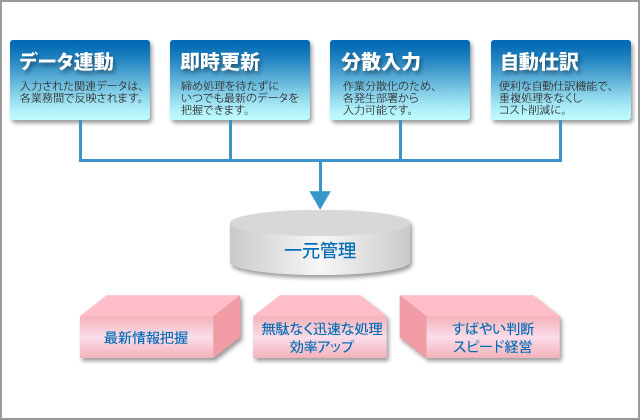 データ連動
入力された関連データは、各業務間で反映されます。

即時更新
締め処理を待たずにいつでも最新のデータを把握できます。

分散入力
作業分散化のため、各発生部署から入力可能です。

自動仕訳
便利な自動仕訳機能で、重複処理をなくしコスト削減に。

一元管理

最新情報把握

無駄なく迅速な処理
効率アップ

すばやい判断
スピード経営